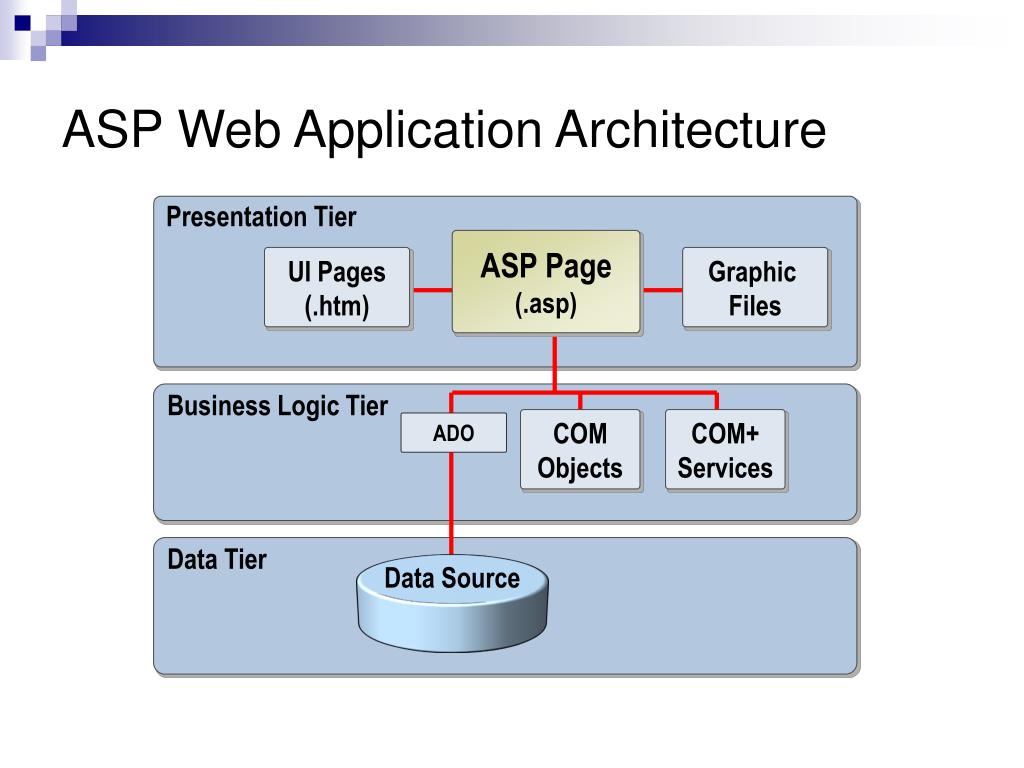 ASP Web Application Architecture

Presentation Tier

UI Pages
(.htm)

ASP Page
(.asp)

Graphic Files

Business Logic Tier

ADO

COM Objects

COM+ Services

Data Tier

Data Source